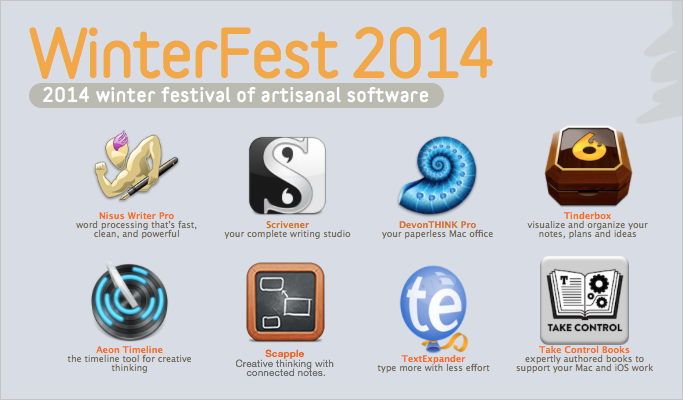 WinterFest 2014

2014 winter festival of artisanal software

Nisus Writer Pro
word processing that's fast, clean, and powerful

Scrivener
your complete writing studio

DevonTHINK Pro
your paperless Mac office

Tinderbox
visualize and organize your notes, plans and ideas

Aeon Timeline
the timeline tool for creative thinking

Scapple
Creative thinking with connected notes.

TextExpander
type more with less effort

TAKE CONTROL

Take Control Books
expertly authored books to support your Mac and iOS work